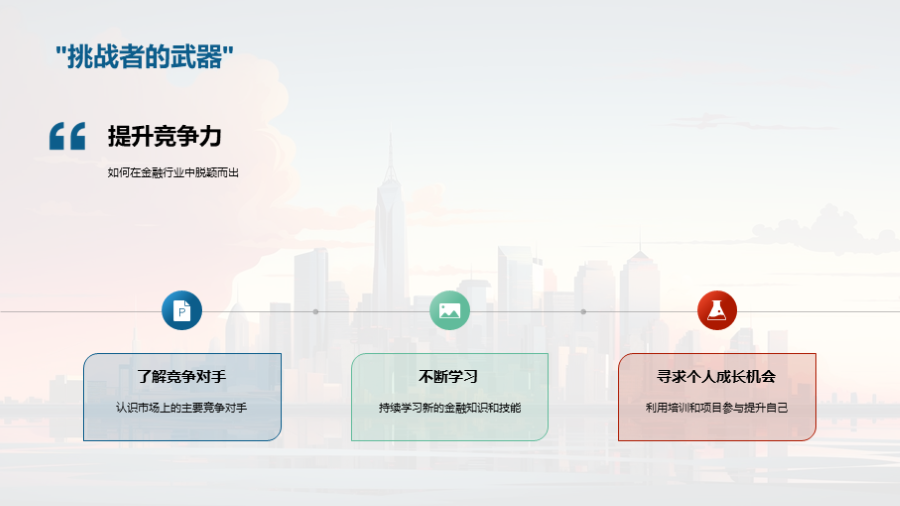 "挑战者的武器"

提升竞争力

如何在金融行业中脱颖而出

了解竞争对手

认识市场上的主要竞争对手

不断学习

持续学习新的金融知识和技能

寻求个人成长机会

利用培训和项目参与提升自己